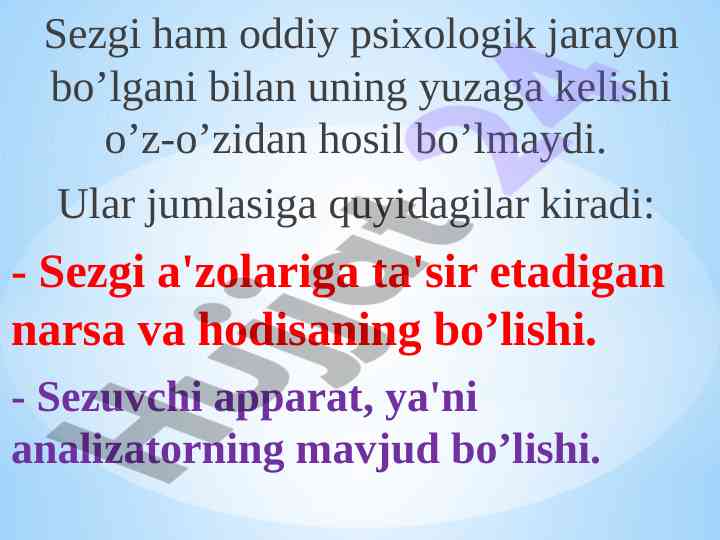 Sezgi ham oddiy psixologik jarayon bo’lgani bilan uning yuzaga kelishi o’z-o’zidan hosil bo’lmaydi.

Ular jumlasiga quyidagilar kiradi:

- Sezgi a'zolariga ta'sir etadigan narsa va hodisaning bo’lishi.

- Sezuvchi apparat, ya'ni analizatorning mavjud bo’lishi.

Hujjat 24